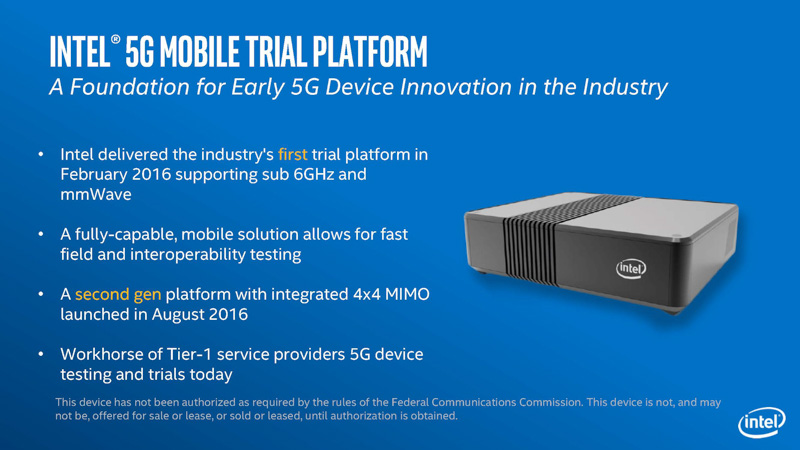 INTEL® 5G MOBILE TRIAL PLATFORM
A Foundation for Early 5G Device Innovation in the Industry

• Intel delivered the industry's first trial platform in February 2016 supporting sub 6GHz and mmWave

• A fully-capable, mobile solution allows for fast field and interoperability testing

• A second gen platform with integrated 4x4 MIMO launched in August 2016

• Workhorse of Tier-1 service providers 5G device testing and trials today

intel

This device has not been authorized as required by the rules of the Federal Communications Commission. This device is not, and may not be, offered for sale or lease, or sold or leased, until authorization is obtained.

intel